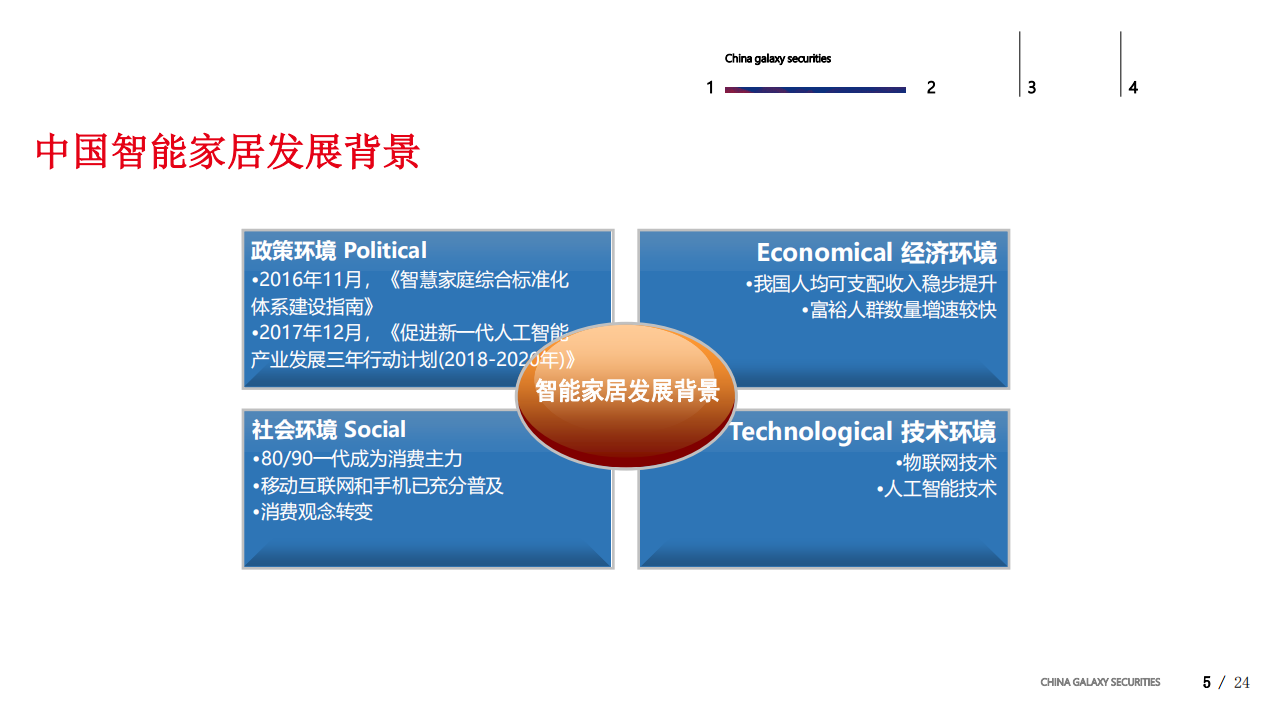 China galaxy securities

1 2 3 4

中国智能家居发展背景

政策环境 Political
•2016年11月，《智慧家庭综合标准化体系建设指南》
•2017年12月，《促进新一代人工智能产业发展三年行动计划(2018-2020年)》

Economical 经济环境
•我国人均可支配收入稳步提升
•富裕人群数量增速较快

智能家居发展背景

社会环境 Social
•80/90一代成为消费主力
•移动互联网和手机已充分普及
•消费观念转变

Technological 技术环境
•物联网技术
•人工智能技术

CHINA GALAXY SECURITIES 5 / 24